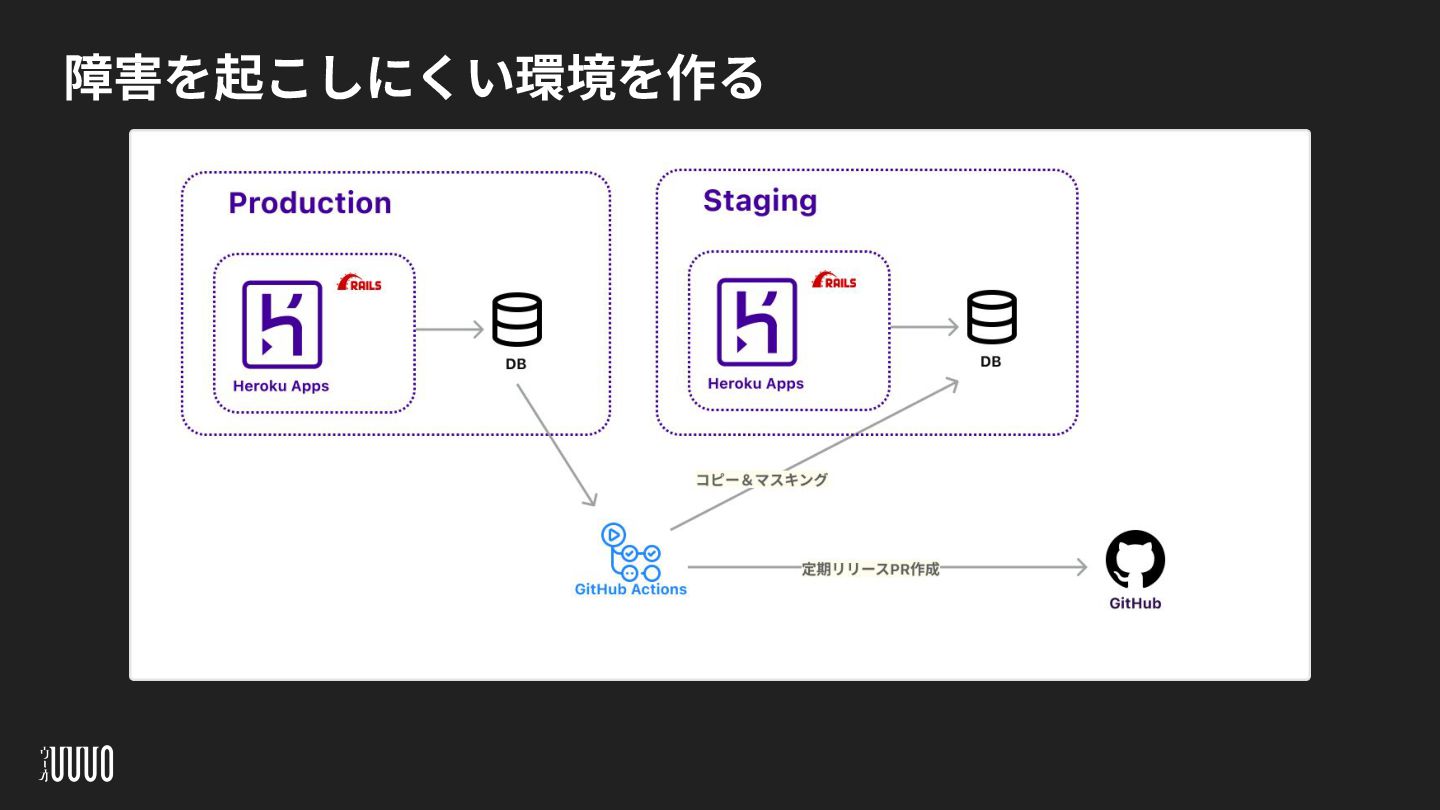 障害を起こしにくい環境を作る

Production

RAILS

Heroku Apps

DB

Staging

RAILS

Heroku Apps

DB

コピー＆マスキング

GitHub Actions

定期リリースPR作成

GitHub

UUUO